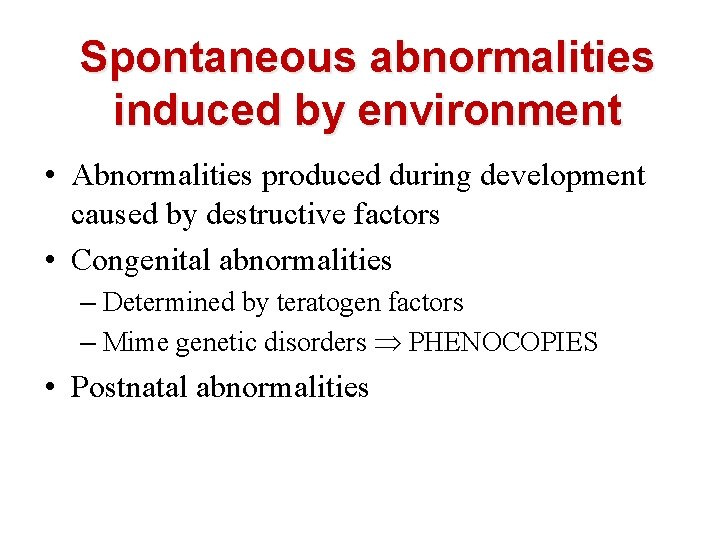 Spontaneous abnormalities induced by environment

• Abnormalities produced during development caused by destructive factors
• Congenital abnormalities
– Determined by teratogen factors
– Mime genetic disorders $\Rightarrow$ PHENOCOPIES
• Postnatal abnormalities